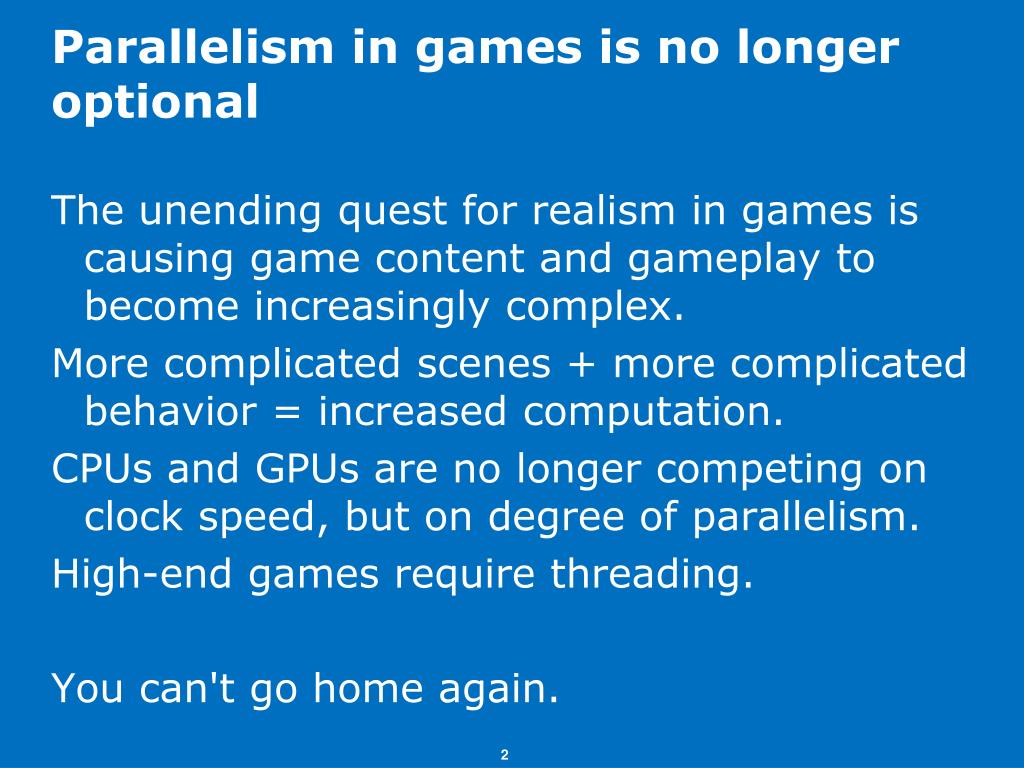 Parallelism in games is no longer optional

The unending quest for realism in games is causing game content and gameplay to become increasingly complex.

More complicated scenes + more complicated behavior = increased computation.

CPUs and GPUs are no longer competing on clock speed, but on degree of parallelism.

High-end games require threading.

You can't go home again.

2